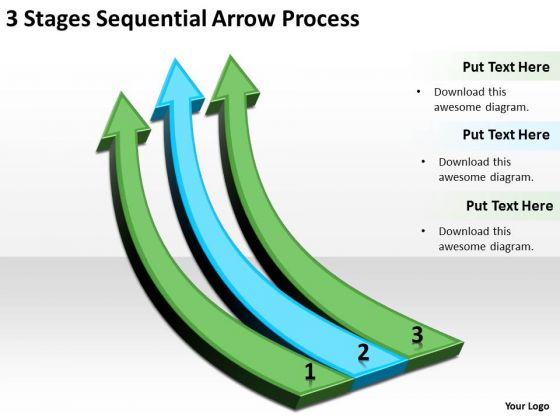 3 Stages Sequential Arrow Process

Put Text Here
• Download this awesome diagram.

Put Text Here
• Download this awesome diagram.

Put Text Here
• Download this awesome diagram.

1
2
3

Your Logo